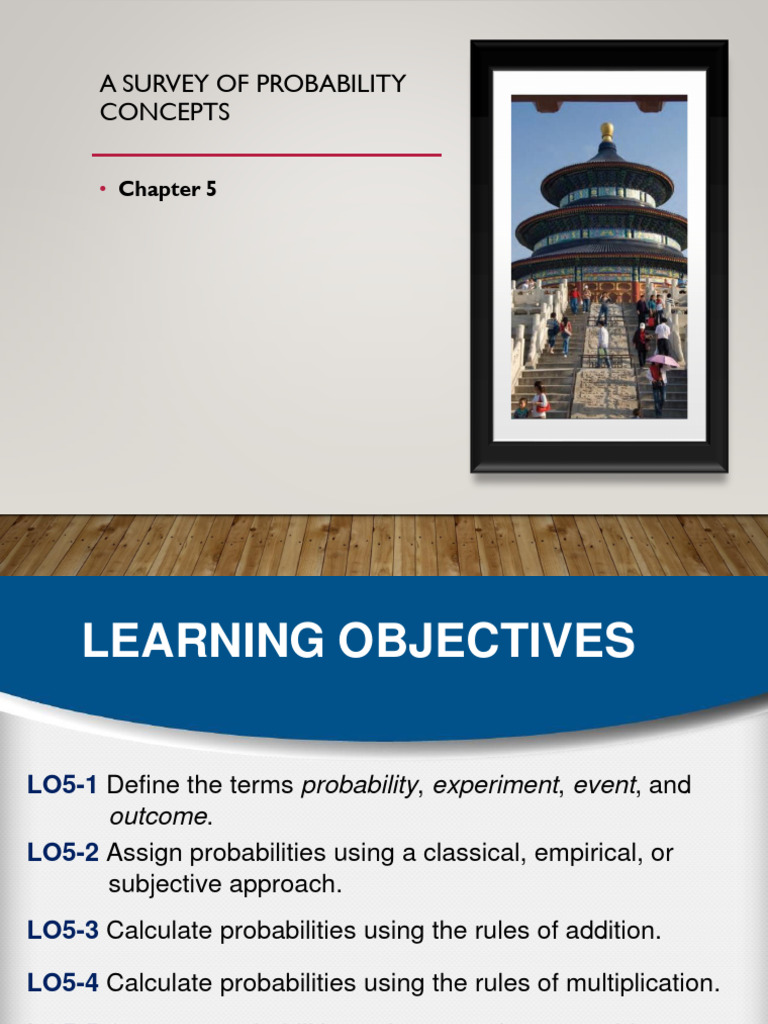 A SURVEY OF PROBABILITY CONCEPTS

• Chapter 5

LEARNING OBJECTIVES

LO5-1 Define the terms probability, experiment, event, and outcome.

LO5-2 Assign probabilities using a classical, empirical, or subjective approach.

LO5-3 Calculate probabilities using the rules of addition.

LO5-4 Calculate probabilities using the rules of multiplication.